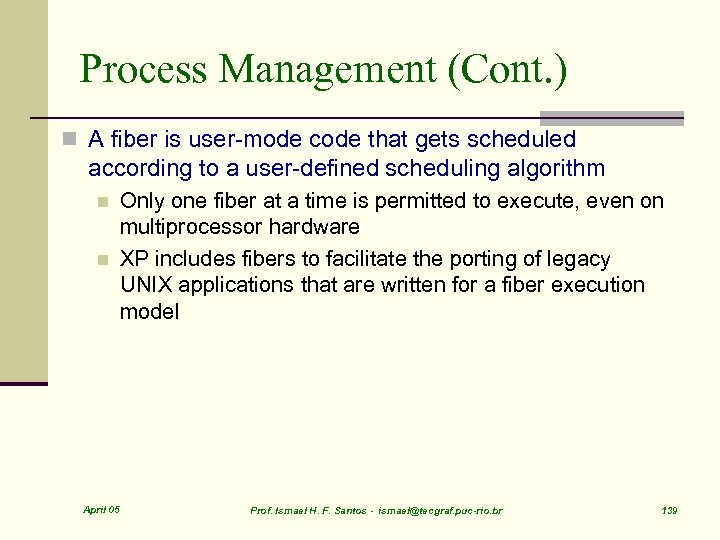 Process Management (Cont.)

A fiber is user-mode code that gets scheduled according to a user-defined scheduling algorithm

Only one fiber at a time is permitted to execute, even on multiprocessor hardware

XP includes fibers to facilitate the porting of legacy UNIX applications that are written for a fiber execution model

April 05

Prof. Ismael H. F. Santos - ismael@tecgraf.puc-rio.br

139